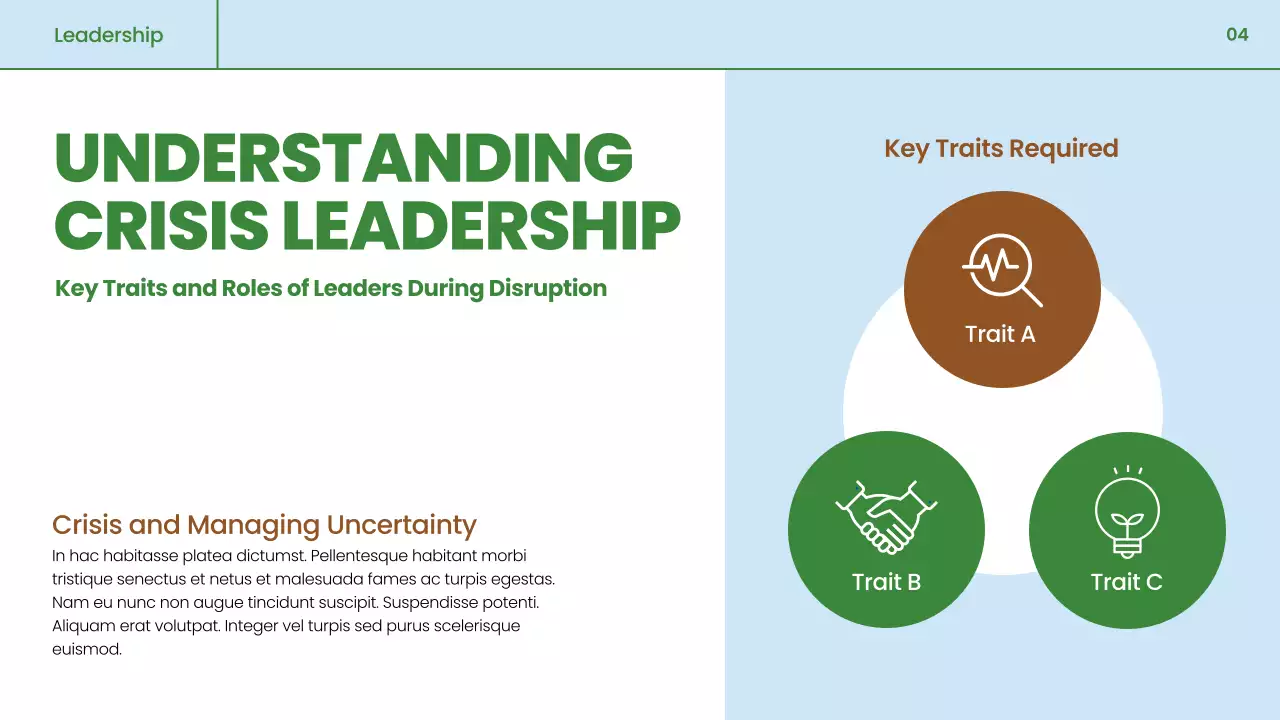 Leadership

04

UNDERSTANDING CRISIS LEADERSHIP

Key Traits and Roles of Leaders During Disruption

Crisis and Managing Uncertainty

In hac habitasse platea dictumst. Pellentesque habitant morbi tristique senectus et netus et malesuada fames ac turpis egestas. Nam eu nunc non augue tincidunt suscipit. Suspendisse potenti. Aliquam erat volutpat. Integer vel turpis sed purus scelerisque euismod.

Key Traits Required

Trait A

Trait B

Trait C